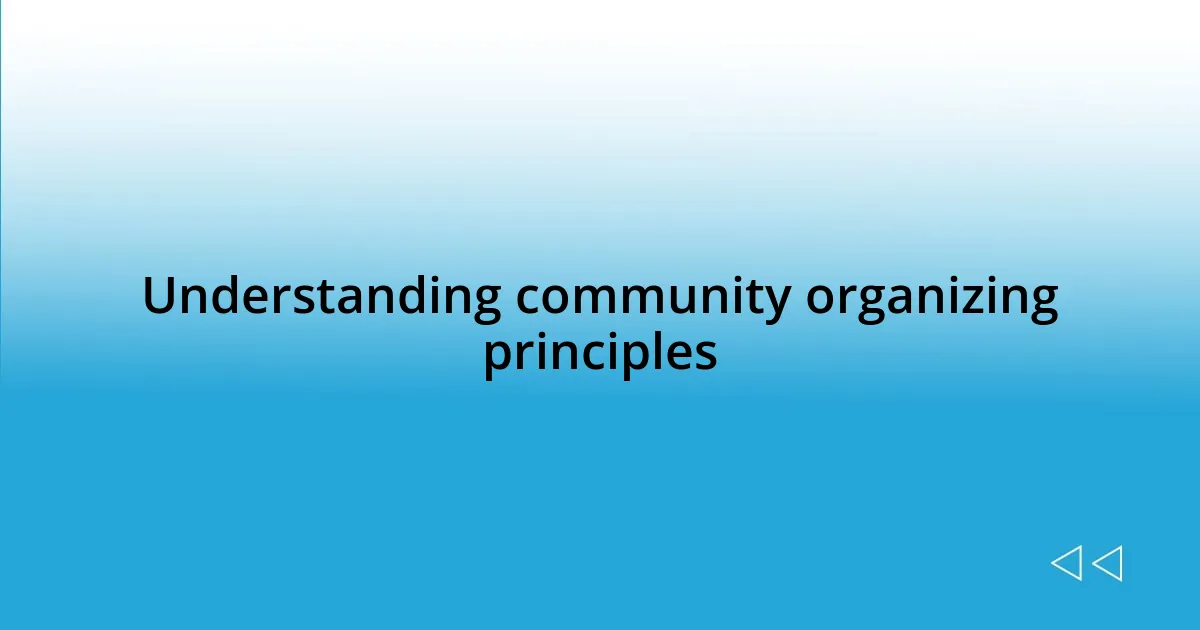 Understanding community organizing principles